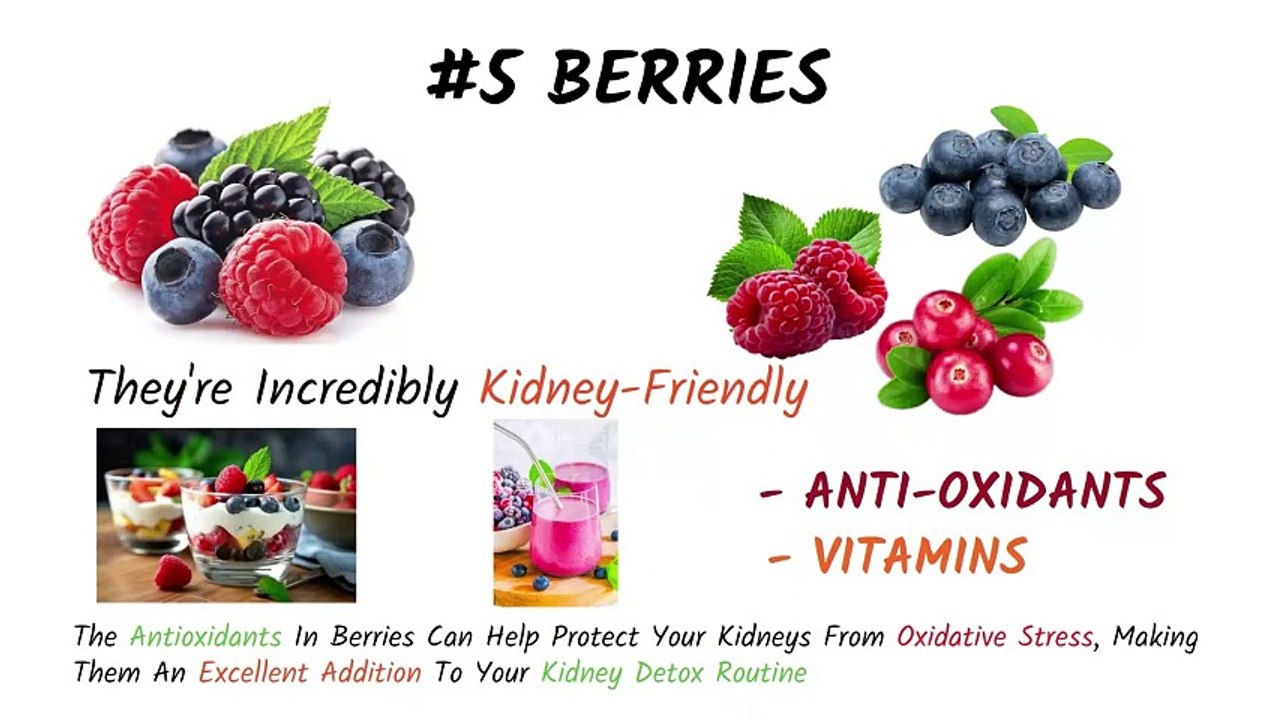 #5 BERRIES

They're Incredibly Kidney-Friendly

- ANTI-OXIDANTS
- VITAMINS

The Antioxidants In Berries Can Help Protect Your Kidneys From Oxidative Stress, Making Them An Excellent Addition To Your Kidney Detox Routine